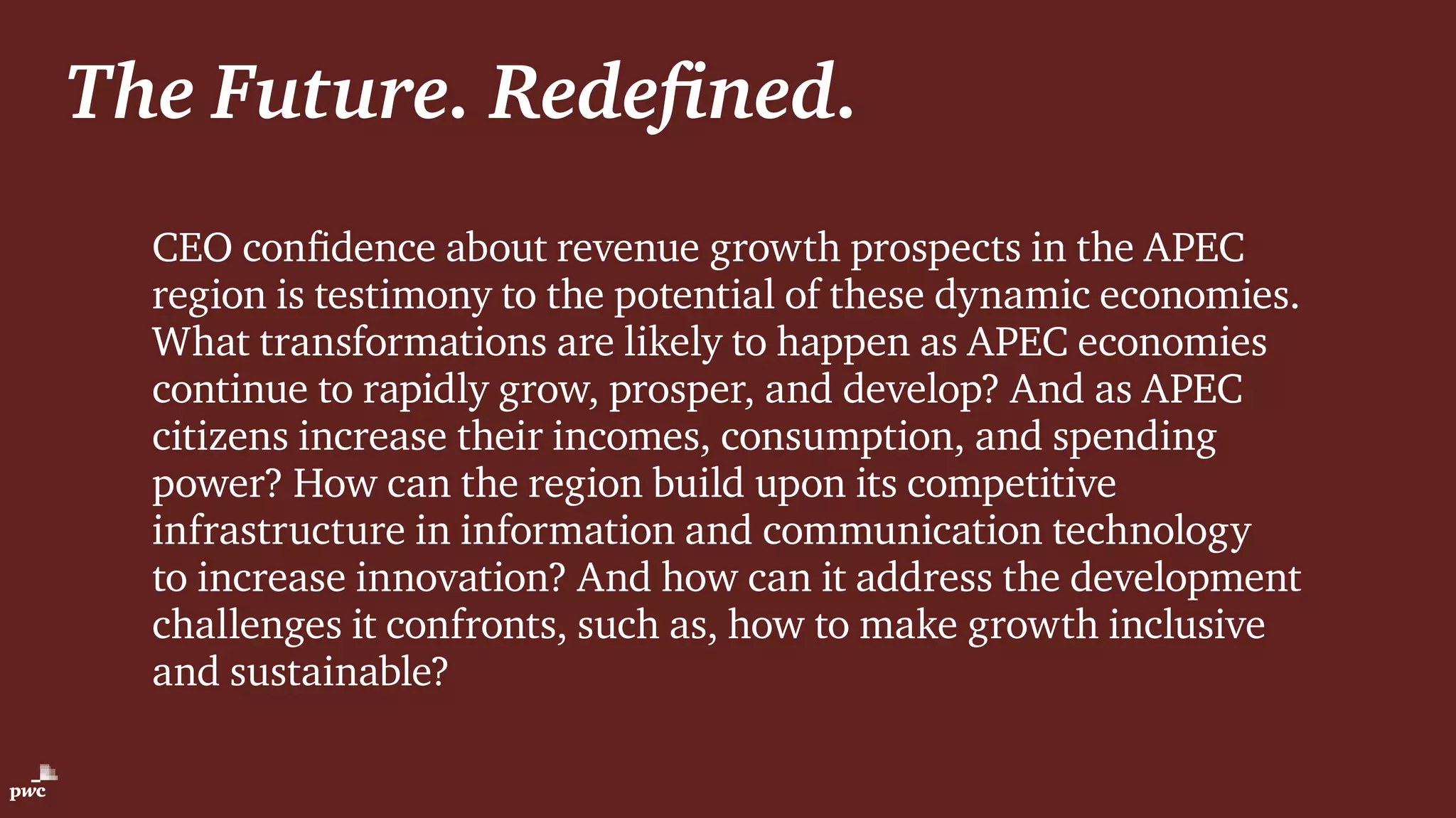 The Future. Redefined.

CEO confidence about revenue growth prospects in the APEC region is testimony to the potential of these dynamic economies. What transformations are likely to happen as APEC economies continue to rapidly grow, prosper, and develop? And as APEC citizens increase their incomes, consumption, and spending power? How can the region build upon its competitive infrastructure in information and communication technology to increase innovation? And how can it address the development challenges it confronts, such as, how to make growth inclusive and sustainable?

pwc